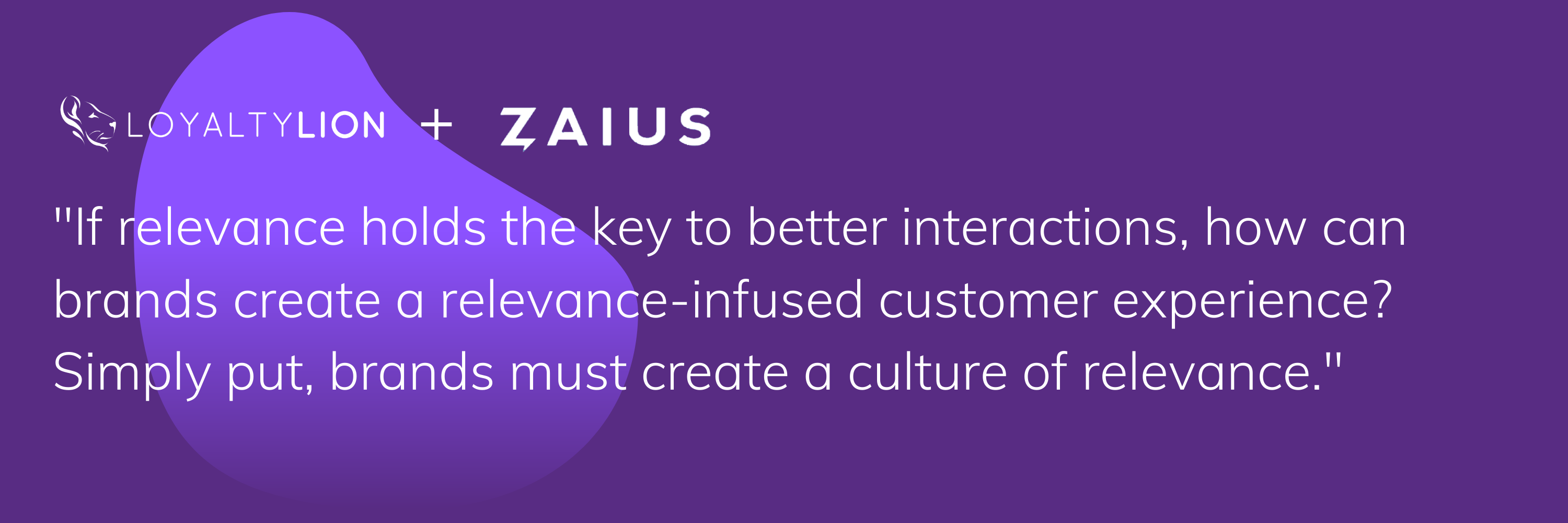 LOYALTYLION + ZAIUS

"If relevance holds the key to better interactions, how can brands create a relevance-infused customer experience? Simply put, brands must create a culture of relevance."